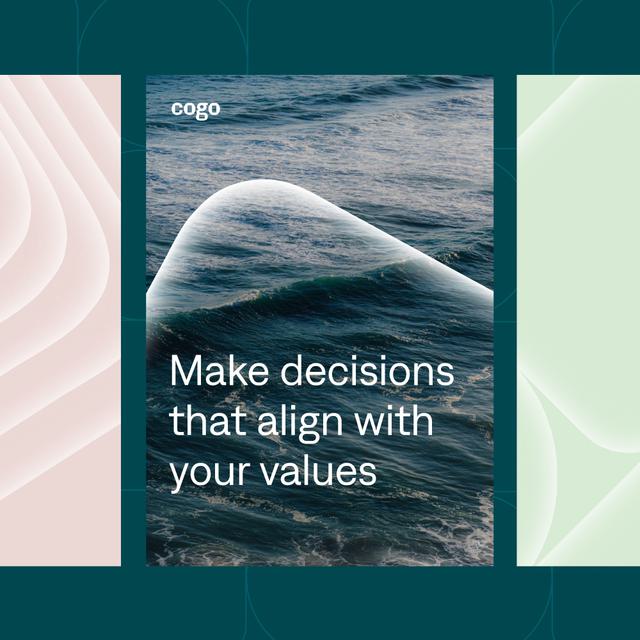 cogo

Make decisions that align with your values